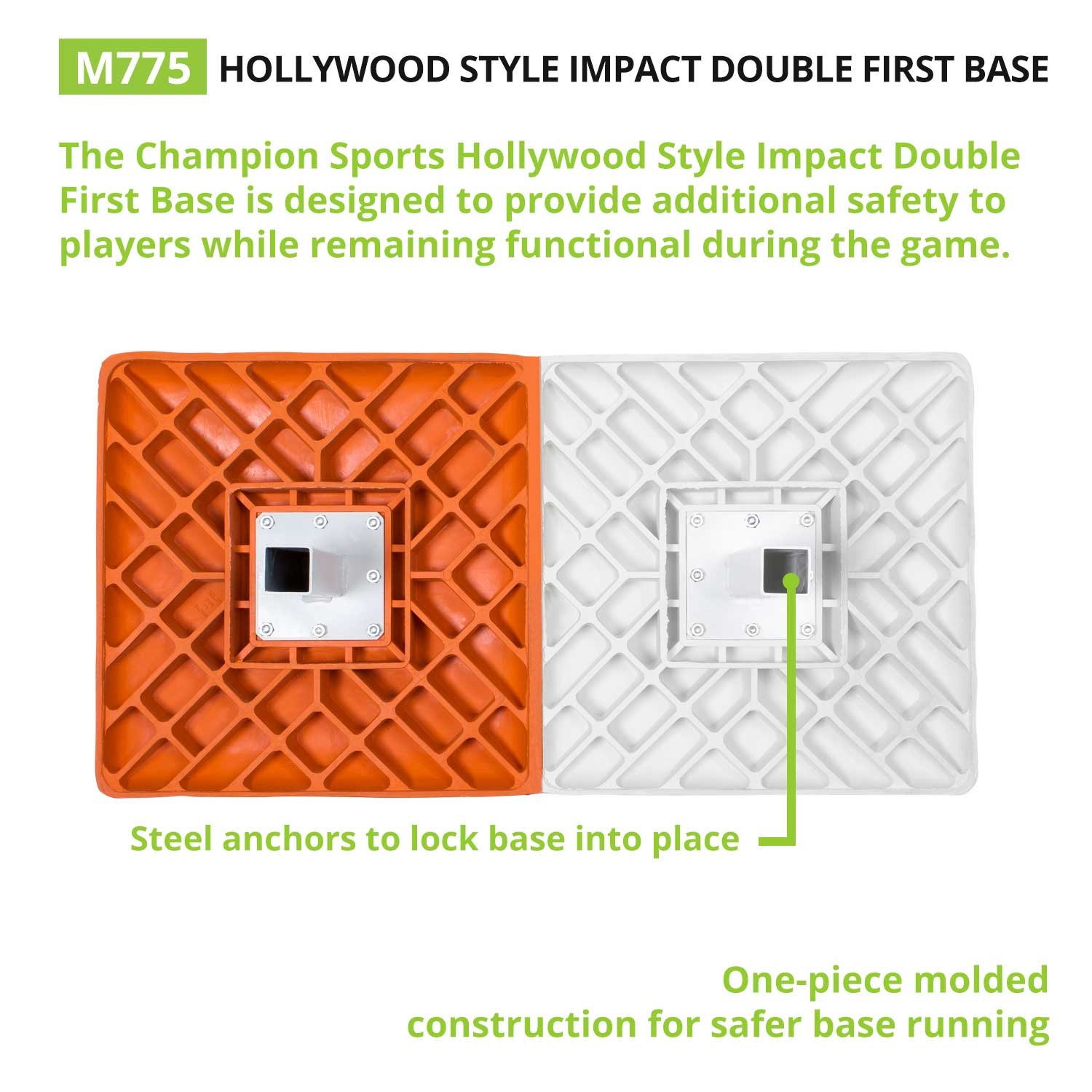 M775 HOLLYWOOD STYLE IMPACT DOUBLE FIRST BASE

The Champion Sports Hollywood Style Impact Double First Base is designed to provide additional safety to players while remaining functional during the game.

Steel anchors to lock base into place

One-piece molded construction for safer base running